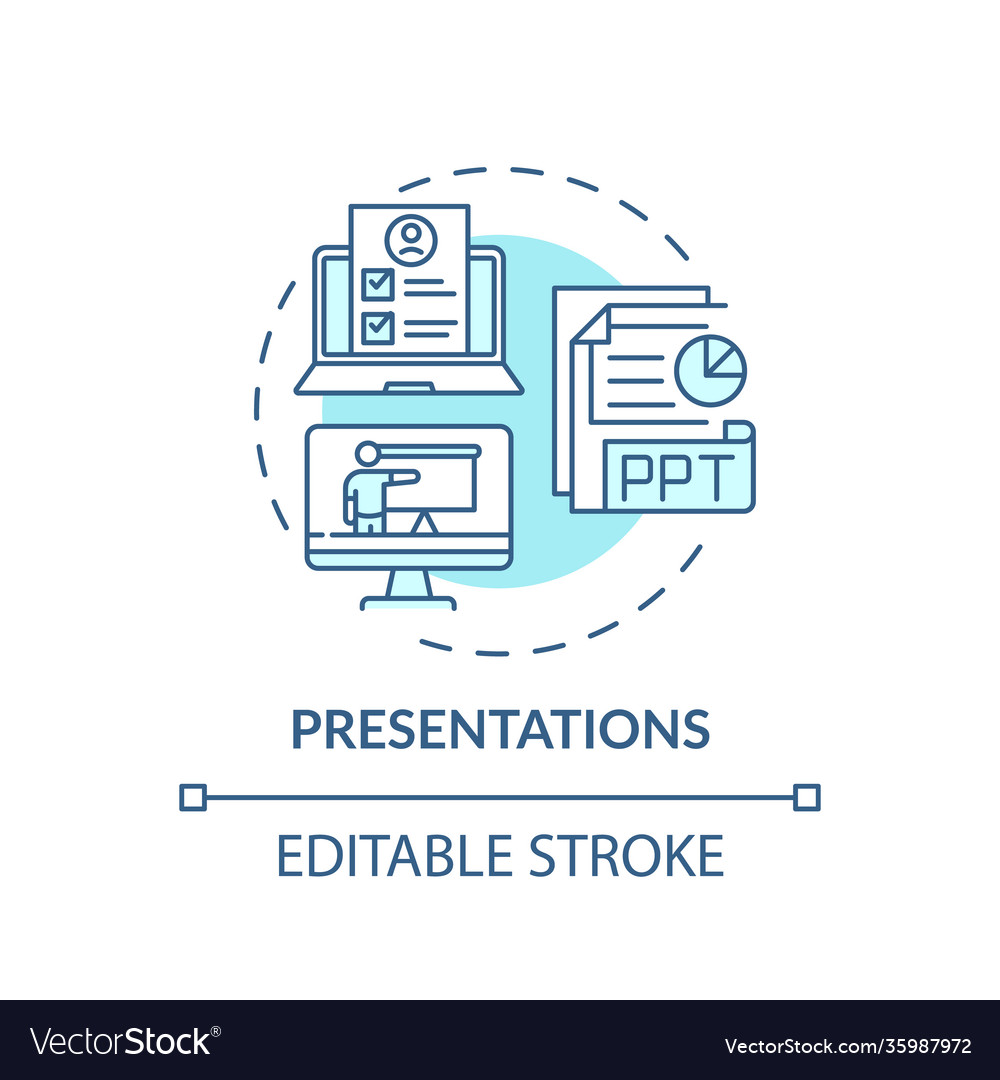 PPT

PRESENTATIONS

EDITABLE STROKE

VectorStock®

VectorStock.com/35987972